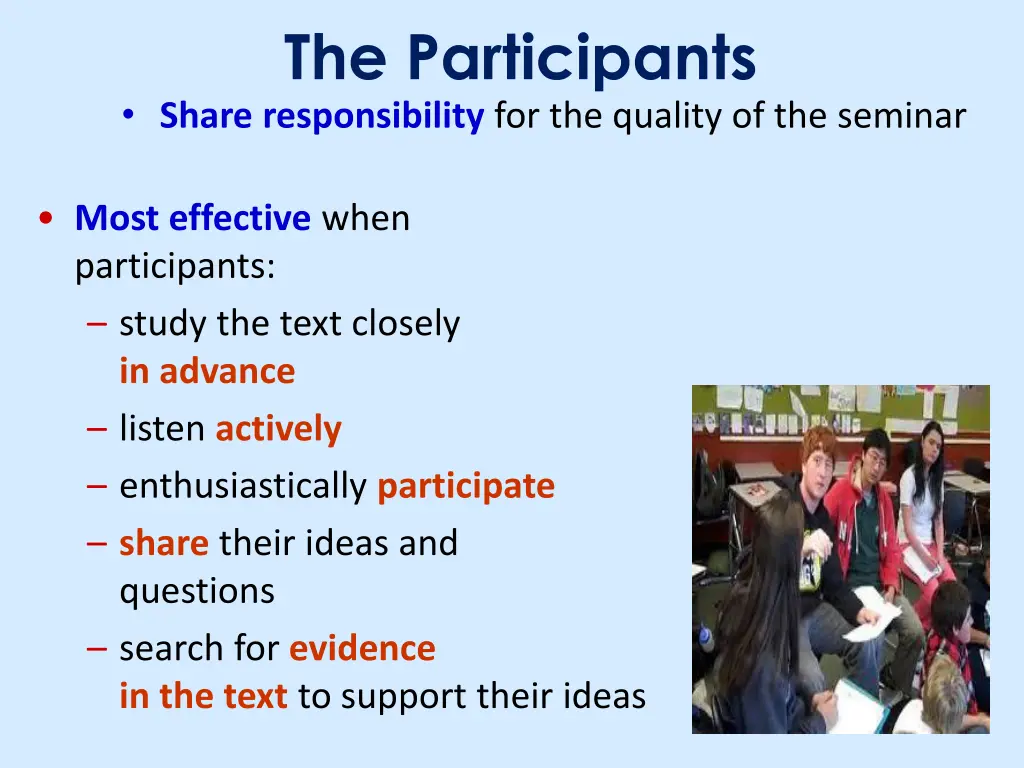 The Participants

• Share responsibility for the quality of the seminar

• Most effective when participants:
– study the text closely in advance
– listen actively
– enthusiastically participate
– share their ideas and questions
– search for evidence in the text to support their ideas